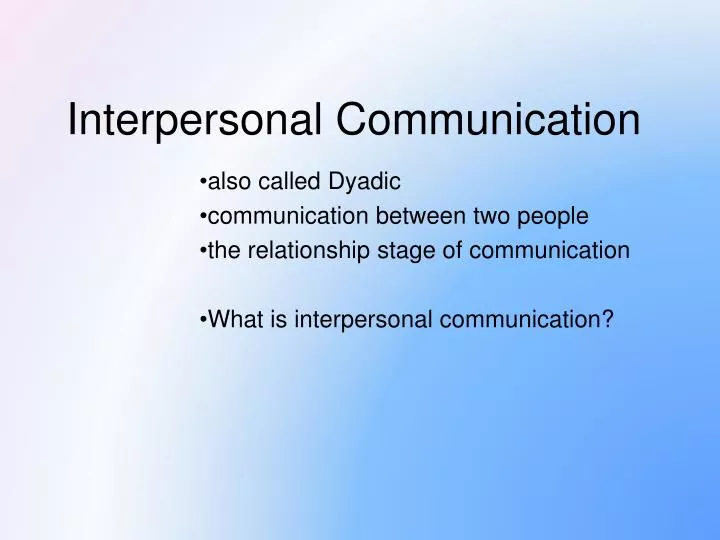 Interpersonal Communication

•also called Dyadic
•communication between two people
•the relationship stage of communication

•What is interpersonal communication?